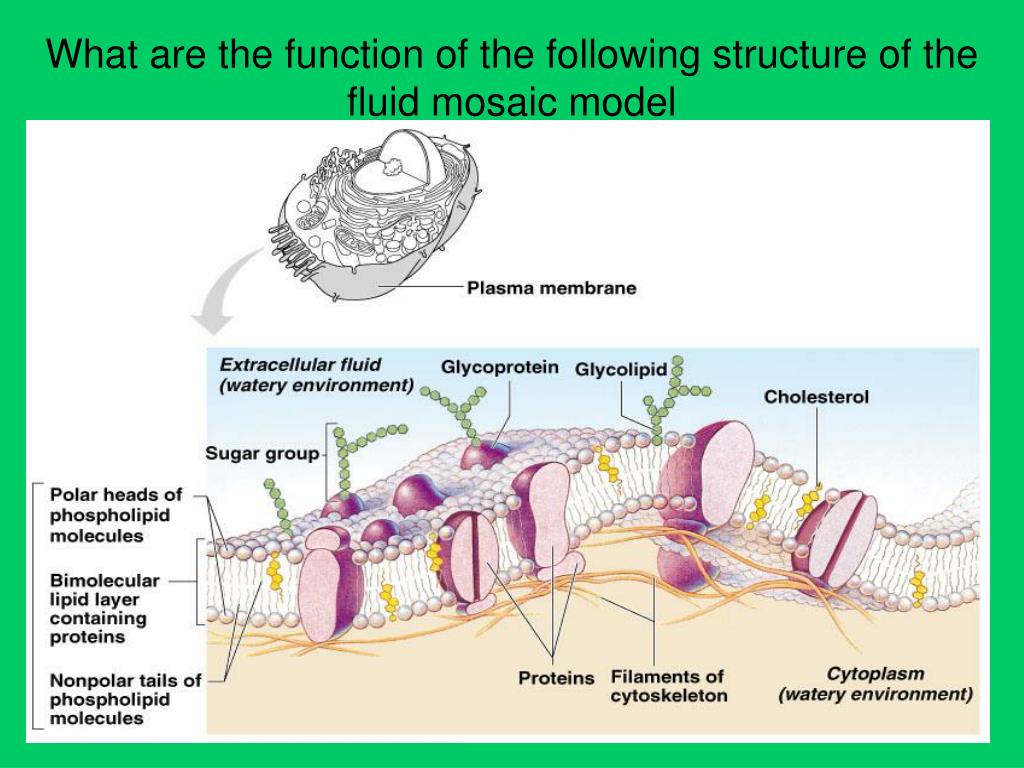 What are the function of the following structure of the fluid mosaic model

Plasma membrane

Extracellular fluid (watery environment)

Glycoprotein

Glycolipid

Cholesterol

Sugar group

Polar heads of phospholipid molecules

Bimolecular lipid layer containing proteins

Nonpolar tails of phospholipid molecules

Proteins

Filaments of cytoskeleton

Cytoplasm (watery environment)